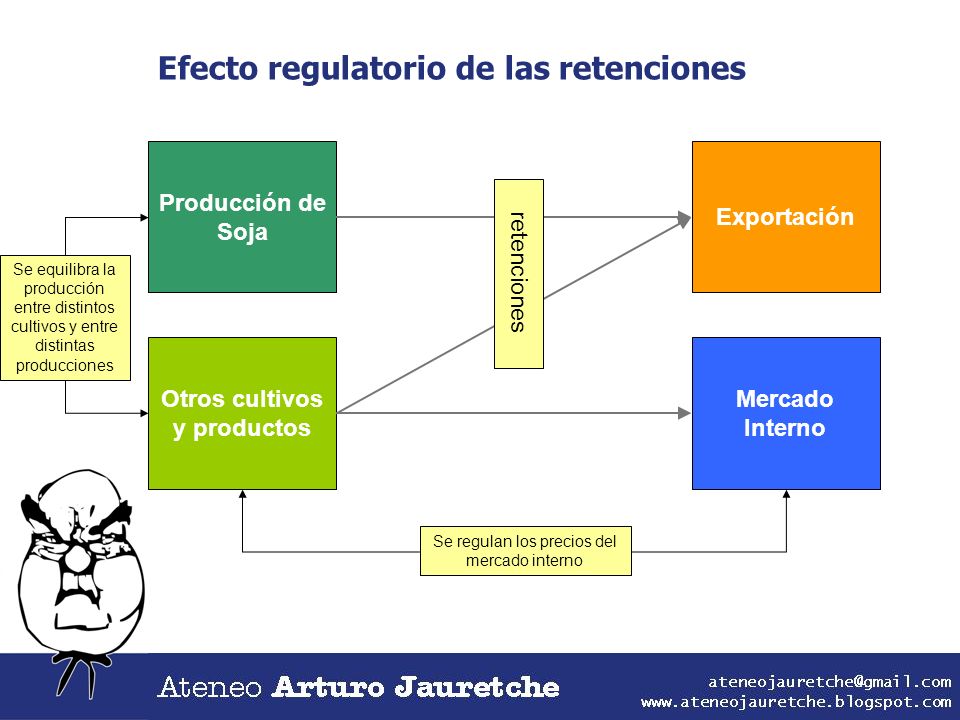 Efecto regulatorio de las retenciones

Se equilibra la producción entre distintos cultivos y entre distintas producciones

Producción de Soja

Otros cultivos y productos

retenciones

Exportación

Mercado Interno

Se regulan los precios del mercado interno

Ateneo Arturo Jauretche

ateneojauretche@gmail.com
www.ateneojauretche.blogspot.com